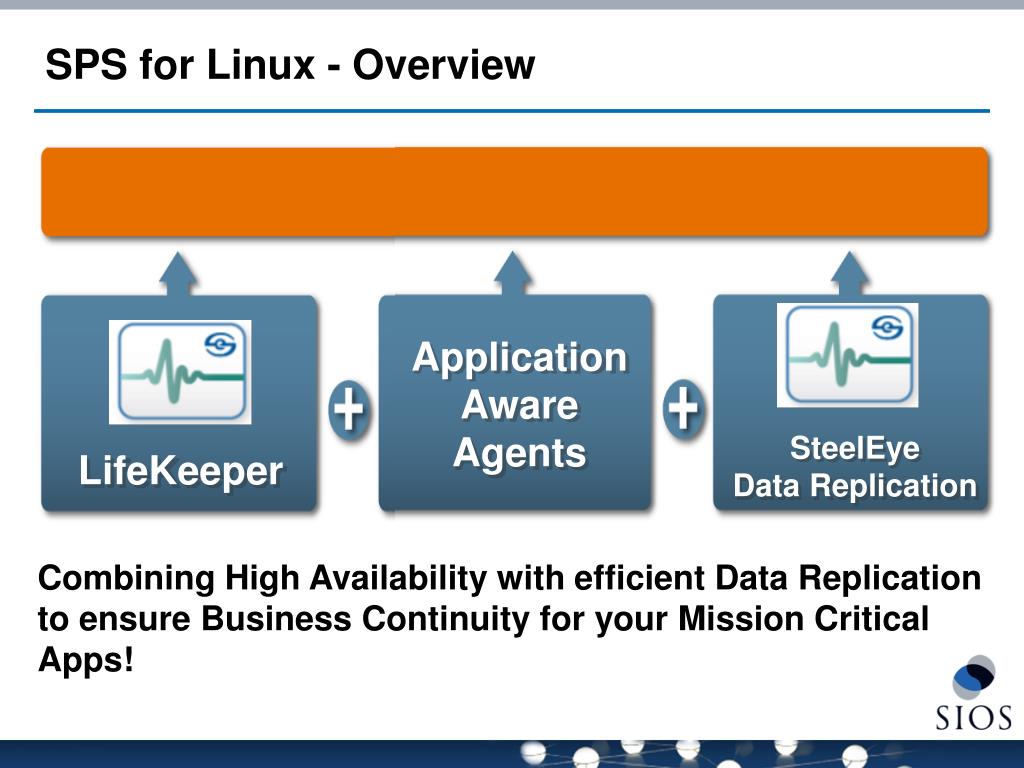 SPS for Linux - Overview

LifeKeeper

+

Application Aware Agents

+

SteelEye
Data Replication

Combining High Availability with efficient Data Replication to ensure Business Continuity for your Mission Critical Apps!

SIOS